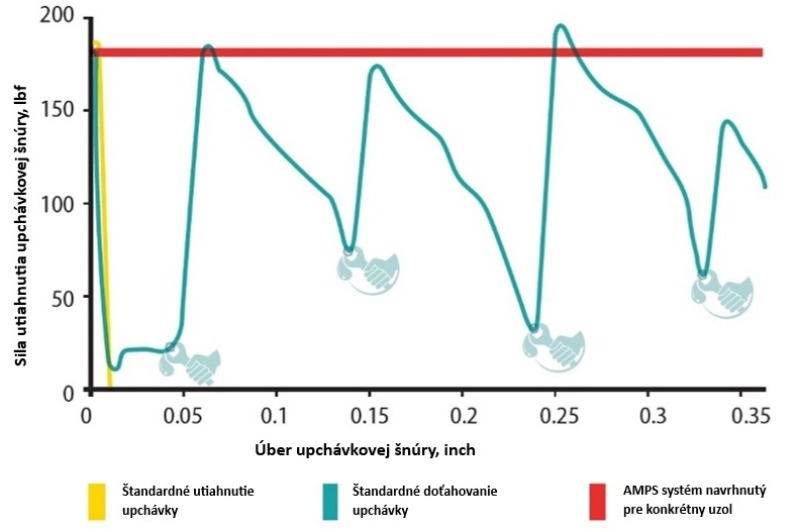 Sila utiahnutia upchávkovej šnúry, lbf

200
150
100
50
0

0
0.05
0.1
0.15
0.2
0.25
0.3
0.35

Úber upchávkovej šnúry, inch

Štandardné utiahnutie upchávky

Štandardné doťahovanie upchávky

AMPS systém navrhnutý pre konkrétny uzol